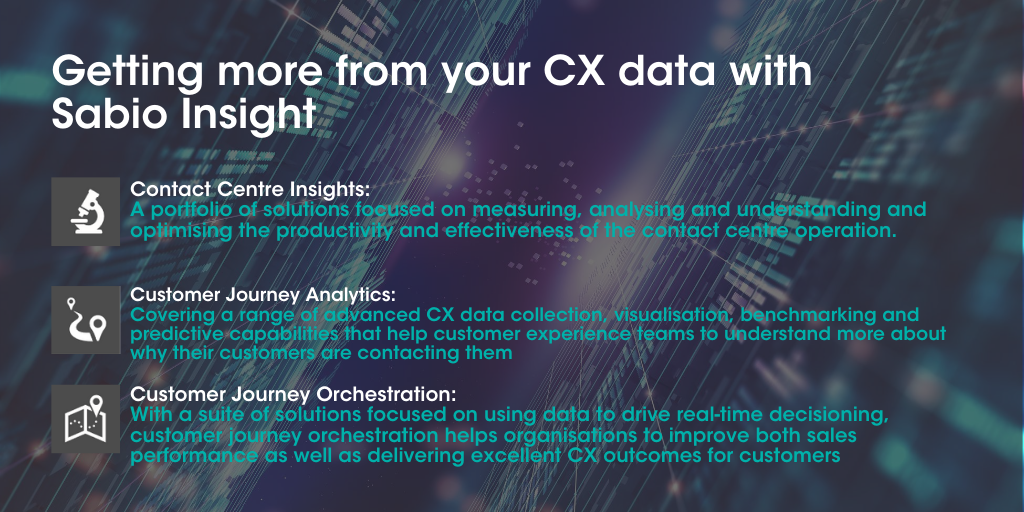 Getting more from your CX data with Sabio Insight

Contact Centre Insights:
A portfolio of solutions focused on measuring, analysing and understanding and optimising the productivity and effectiveness of the contact centre operation.

Customer Journey Analytics:
Covering a range of advanced CX data collection, visualisation, benchmarking and predictive capabilities that help customer experience teams to understand more about why their customers are contacting them

Customer Journey Orchestration:
With a suite of solutions focused on using data to drive real-time decisioning, customer journey orchestration helps organisations to improve both sales performance as well as delivering excellent CX outcomes for customers